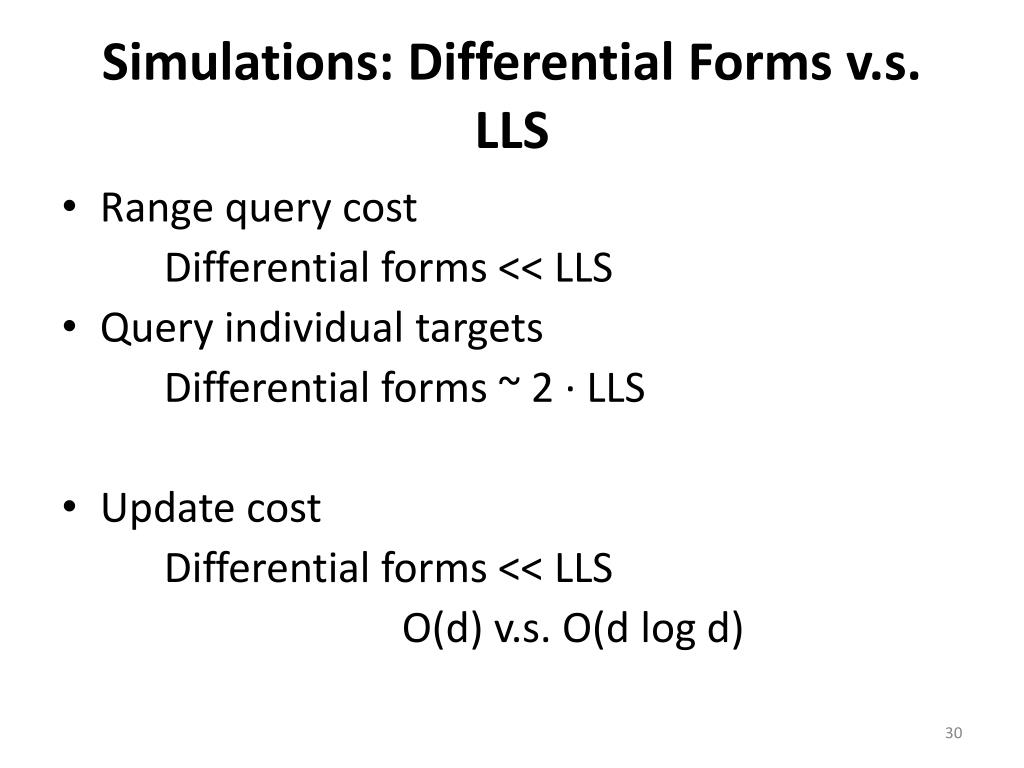 Simulations: Differential Forms v.s. LLS

• Range query cost

Differential forms << LLS

• Query individual targets

Differential forms ~ 2 · LLS

• Update cost

Differential forms << LLS

O(d) v.s. O(d log d)

30